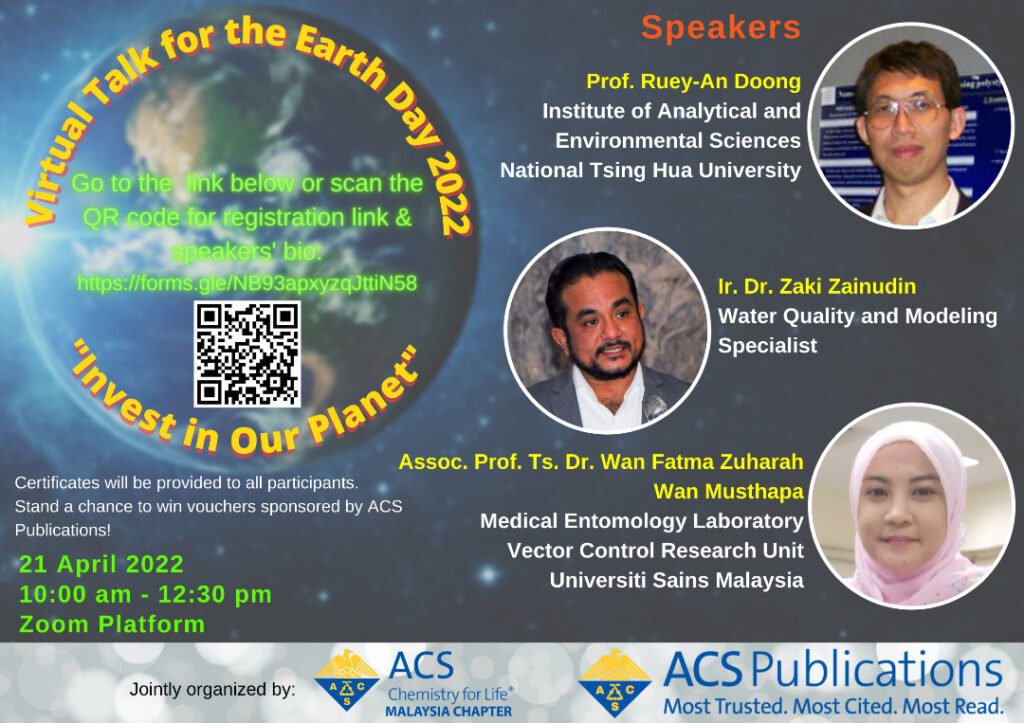 Virtual Talk for the Earth Day 2022

Go to the link below or scan the QR code for registration link & speakers' bio:
https://forms.gle/NB93apxyzqJttiN58

"Invest in Our Planet"

Certificates will be provided to all participants. Stand a chance to win vouchers sponsored by ACS Publications!

21 April 2022
10:00 am - 12:30 pm
Zoom Platform

Speakers

Prof. Ruey-An Doong
Institute of Analytical and Environmental Sciences
National Tsing Hua University

Ir. Dr. Zaki Zainudin
Water Quality and Modeling Specialist

Assoc. Prof. Ts. Dr. Wan Fatma Zuharah Wan Musthapa
Medical Entomology Laboratory
Vector Control Research Unit
Universiti Sains Malaysia

Jointly organized by:
ACS Chemistry for Life® MALAYSIA CHAPTER
ACS Publications Most Trusted. Most Cited. Most Read.